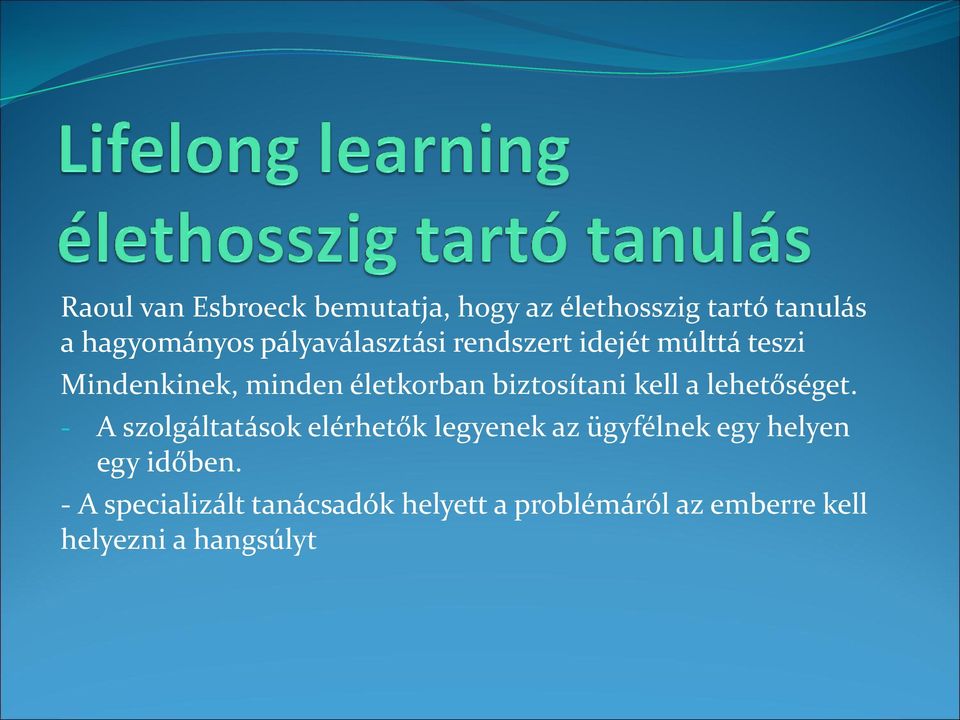 Lifelong learning
élethosszig tartó tanulás

Raoul van Esbroeck bemutatja, hogy az élethosszig tartó tanulás a hagyományos pályaválasztási rendszert idejét múlttá teszi

Mindenkinek, minden életkorban biztosítani kell a lehetőséget.

- A szolgáltatások elérhetők legyenek az ügyfélnek egy helyen egy időben.

- A specializált tanácsadók helyett a problémáról az emberre kell helyezni a hangsúlyt